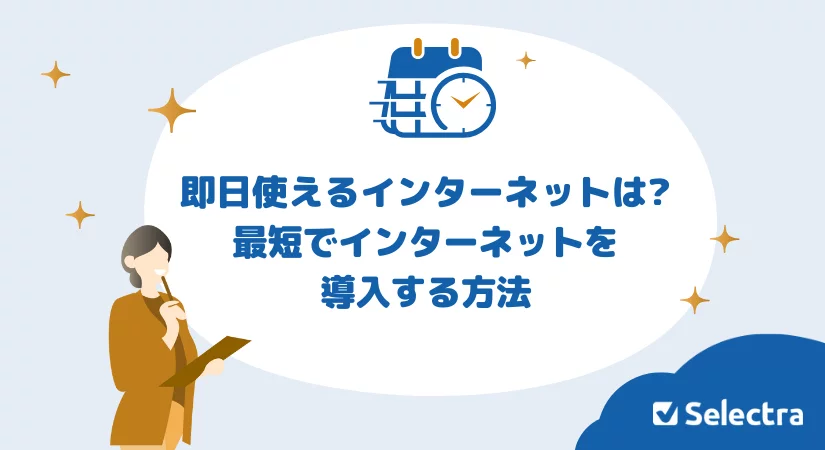 即日使えるインターネットは?
最短でインターネットを
導入する方法

Selectra